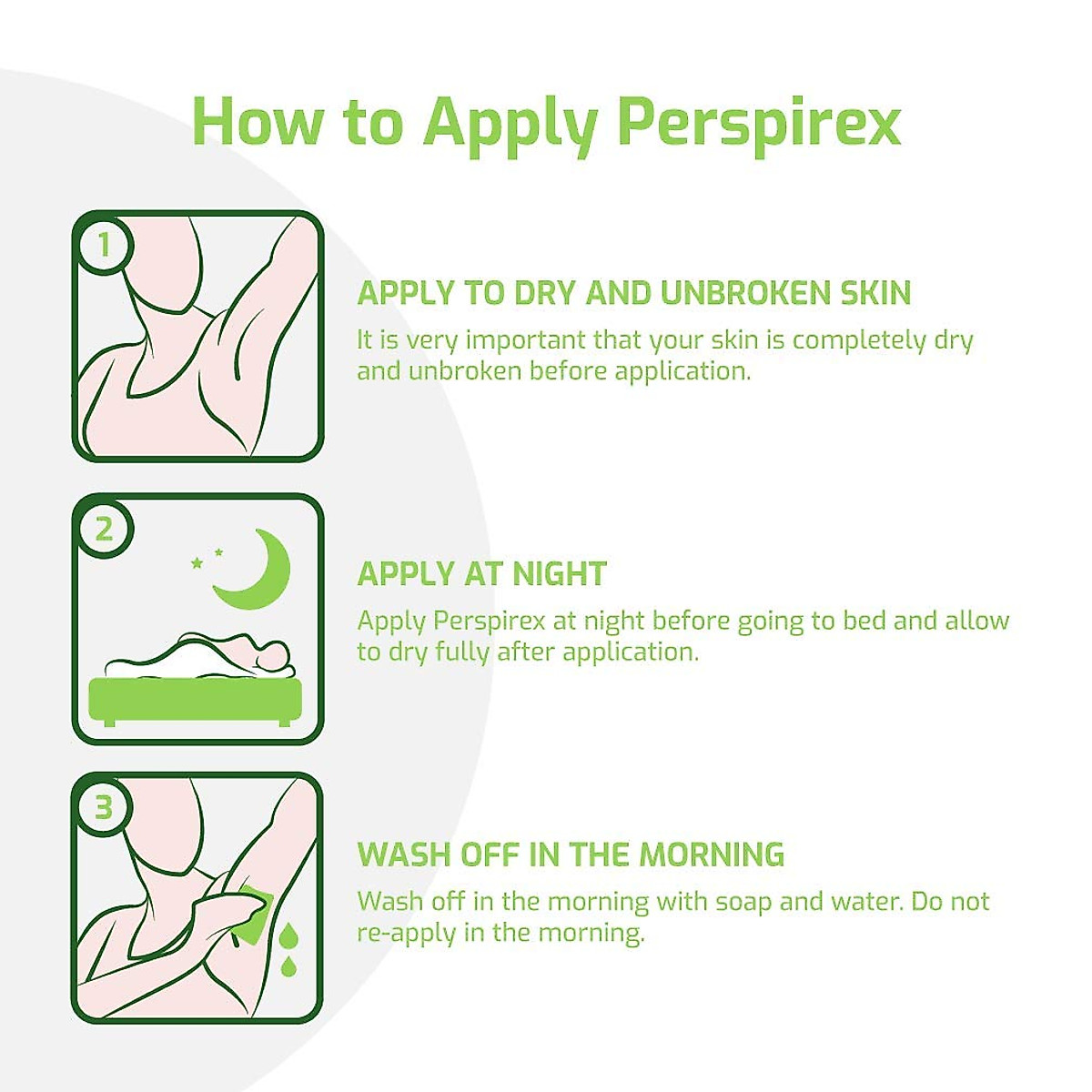 How to Apply Perspirex

1

APPLY TO DRY AND UNBROKEN SKIN

It is very important that your skin is completely dry and unbroken before application.

2

APPLY AT NIGHT

Apply Perspirex at night before going to bed and allow to dry fully after application.

3

WASH OFF IN THE MORNING

Wash off in the morning with soap and water. Do not re-apply in the morning.